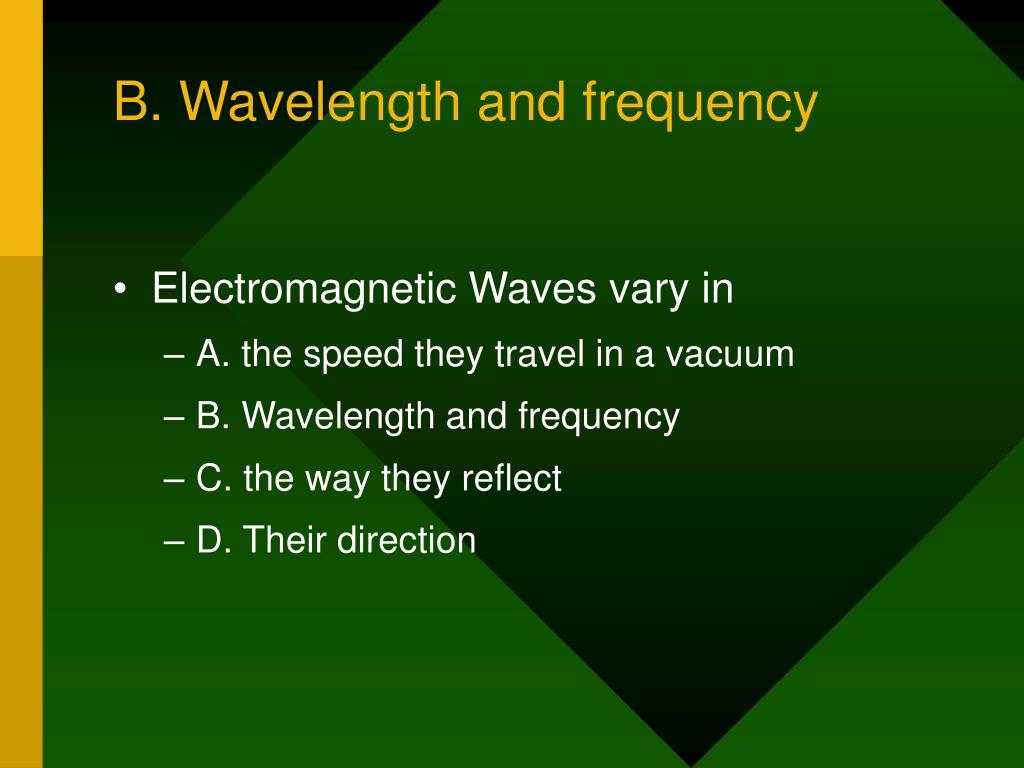 B. Wavelength and frequency

• Electromagnetic Waves vary in
– A. the speed they travel in a vacuum
– B. Wavelength and frequency
– C. the way they reflect
– D. Their direction